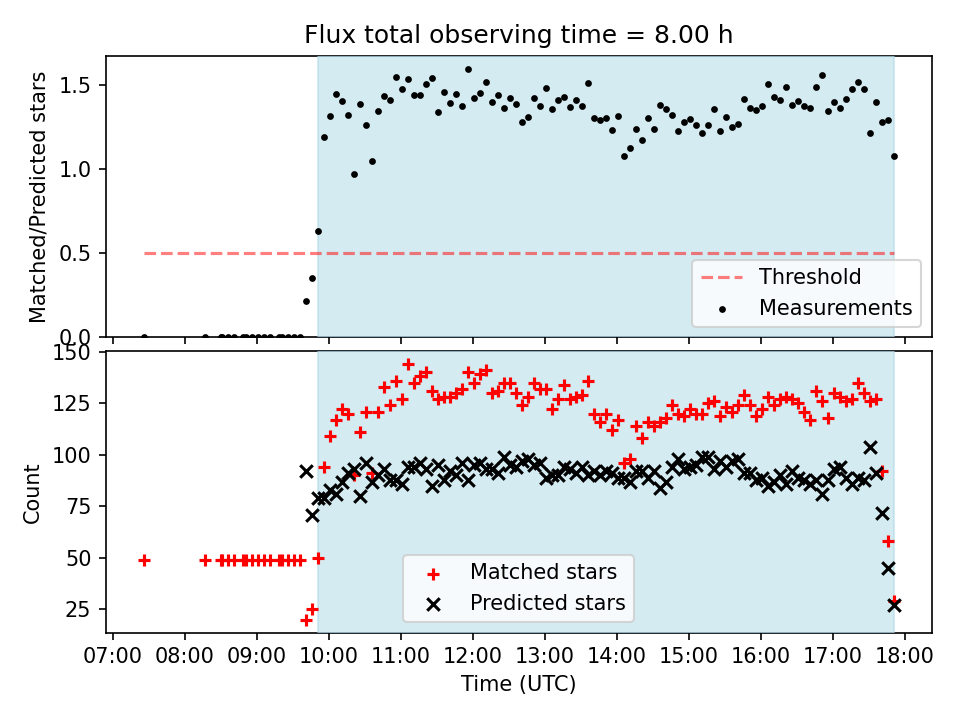 Flux total observing time = 8.00 h

Matched/Predicted stars

1.5
1.0
0.5
0.0

Threshold
Measurements

Count

150
125
100
75
50
25

Matched stars
Predicted stars

07:00 08:00 09:00 10:00 11:00 12:00 13:00 14:00 15:00 16:00 17:00 18:00

Time (UTC)